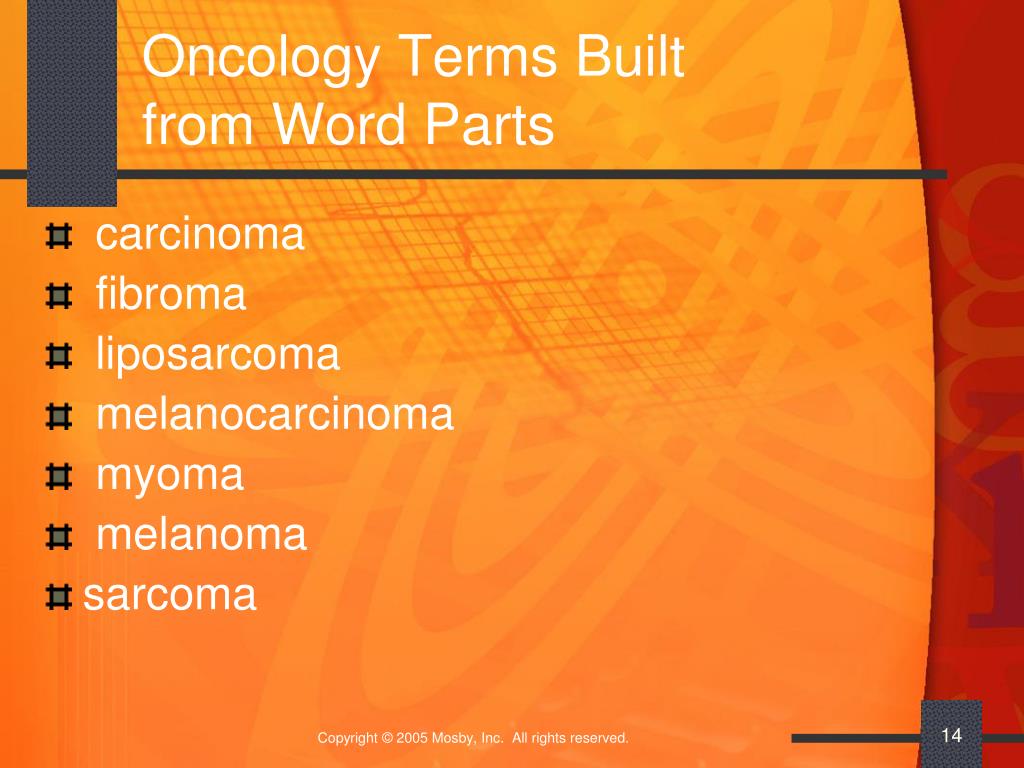 Oncology Terms Built from Word Parts

carcinoma
fibroma
liposarcoma
melanocarcinoma
myoma
melanoma
sarcoma

Copyright © 2005 Mosby, Inc. All rights reserved.

14